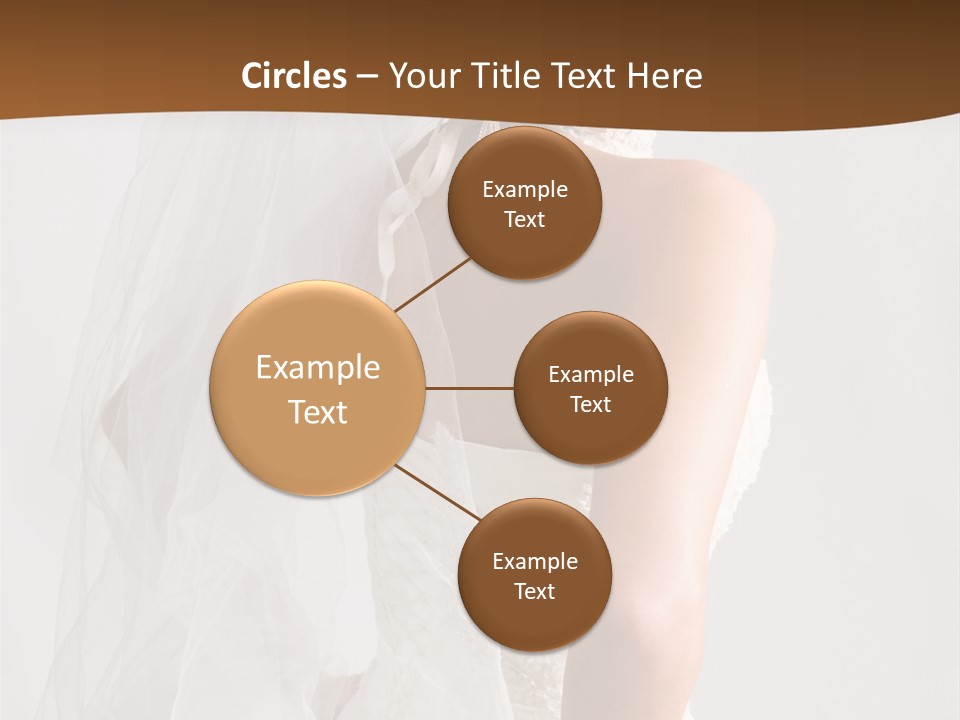 Circles – Your Title Text Here

Example Text

Example Text

Example Text

Example Text